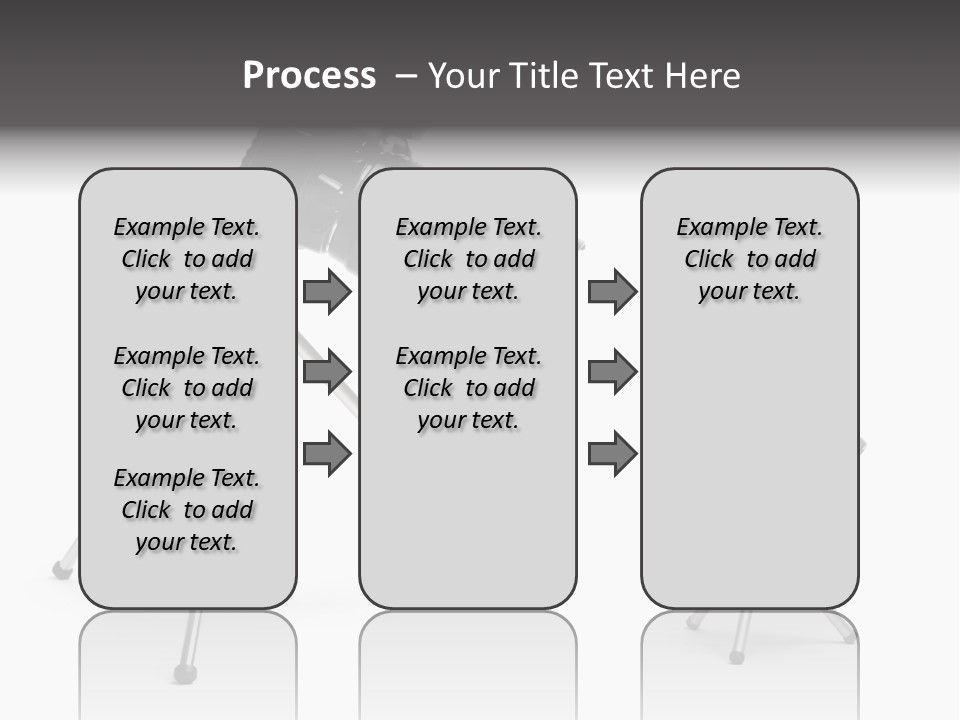 Process – Your Title Text Here

Example Text. Click to add your text.

Example Text. Click to add your text.

Example Text. Click to add your text.

Example Text. Click to add your text.

Example Text. Click to add your text.

Example Text. Click to add your text.